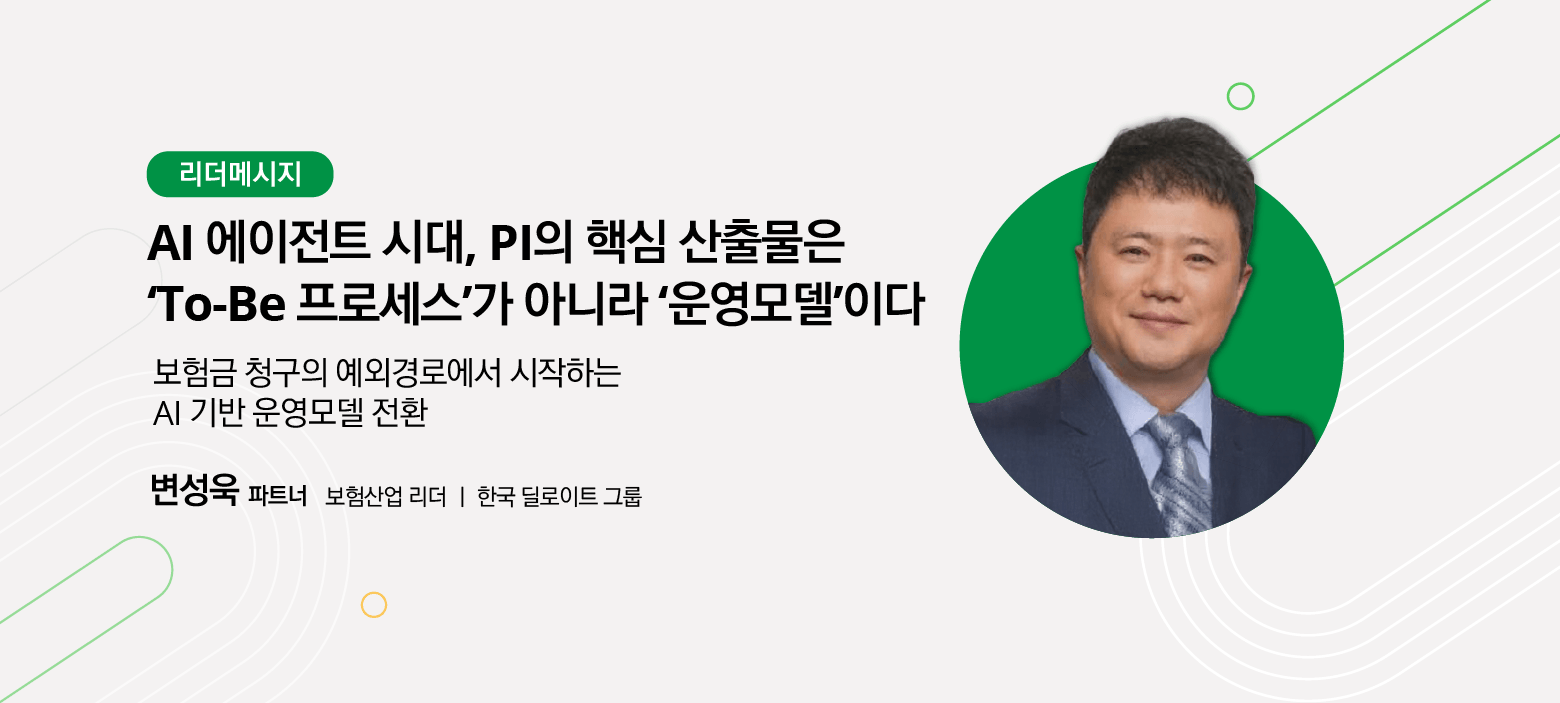 리더메시지

AI 에이전트 시대, PI의 핵심 산출물은
'To-Be 프로세스'가 아니라 '운영모델'이다

보험금 청구의 예외경로에서 시작하는
AI 기반 운영모델 전환

변성욱 파트너 보험산업 리더 | 한국 딜로이트 그룹